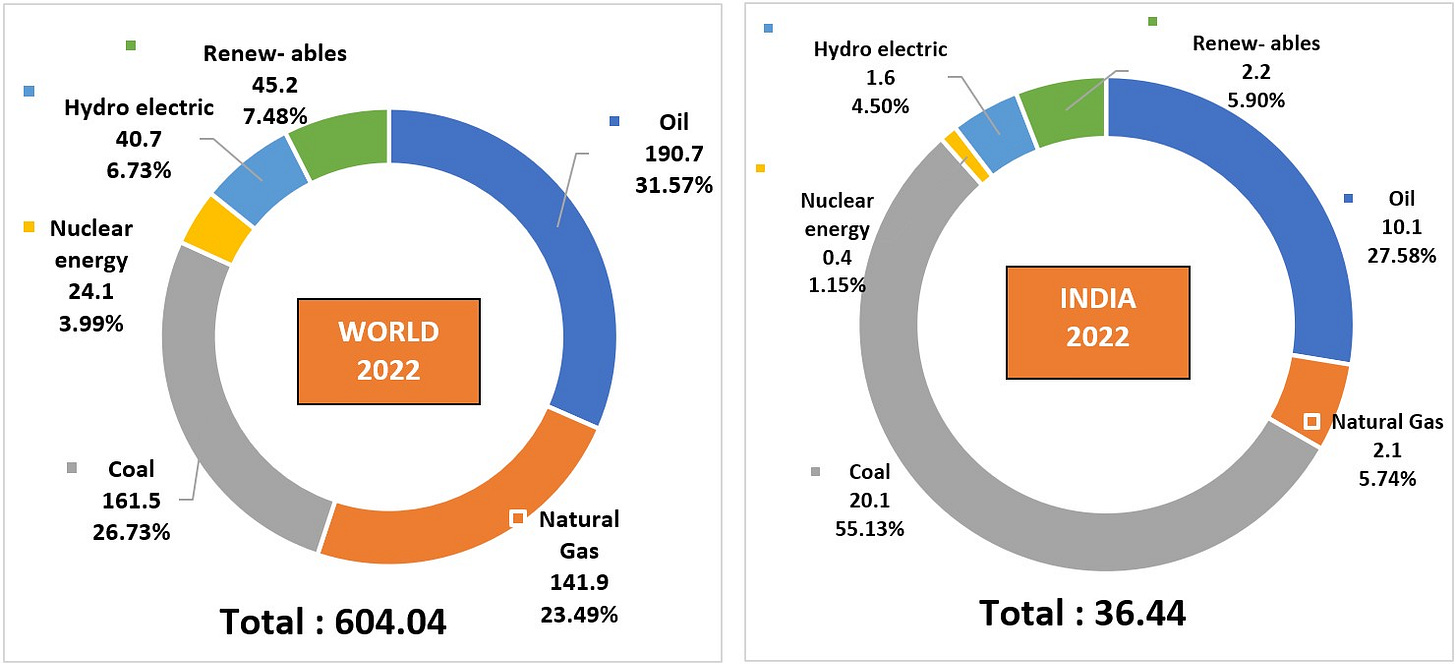 Renew- ables
45.2
7.48%

Hydro electric
40.7
6.73%

Oil
190.7
31.57%

Nuclear energy
24.1
3.99%

WORLD
2022

Coal
161.5
26.73%

Natural Gas
141.9
23.49%

Total : 604.04

Hydro electric
1.6
4.50%

Renew- ables
2.2
5.90%

Nuclear energy
0.4
1.15%

Oil
10.1
27.58%

INDIA
2022

Natural Gas
2.1
5.74%

Coal
20.1
55.13%

Total : 36.44